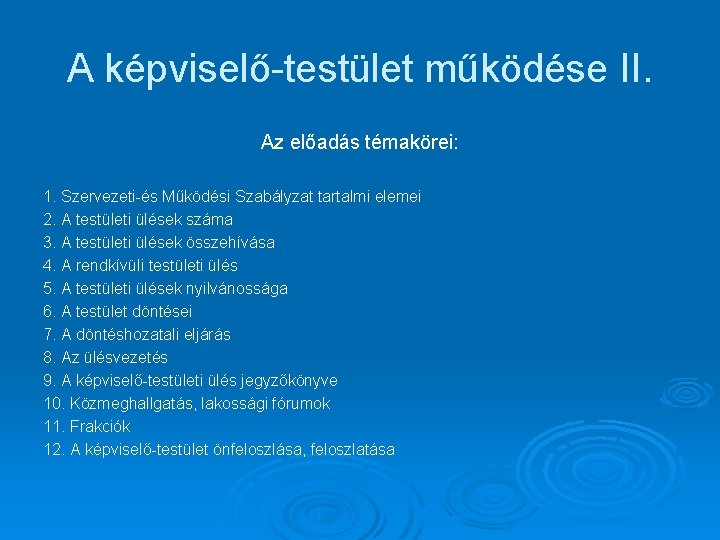 A képviselő-testület működése II.

Az előadás témakörei:

1. Szervezeti-és Működési Szabályzat tartalmi elemei
2. A testületi ülések száma
3. A testületi ülések összehívása
4. A rendkívüli testületi ülés
5. A testületi ülések nyilvánossága
6. A testület döntései
7. A döntéshozatali eljárás
8. Az ülésvezetés
9. A képviselő-testületi ülés jegyzőkönyve
10. Közmeghallgatás, lakossági fórumok
11. Frakciók
12. A képviselő-testület önfeloszlása, feloszlatása